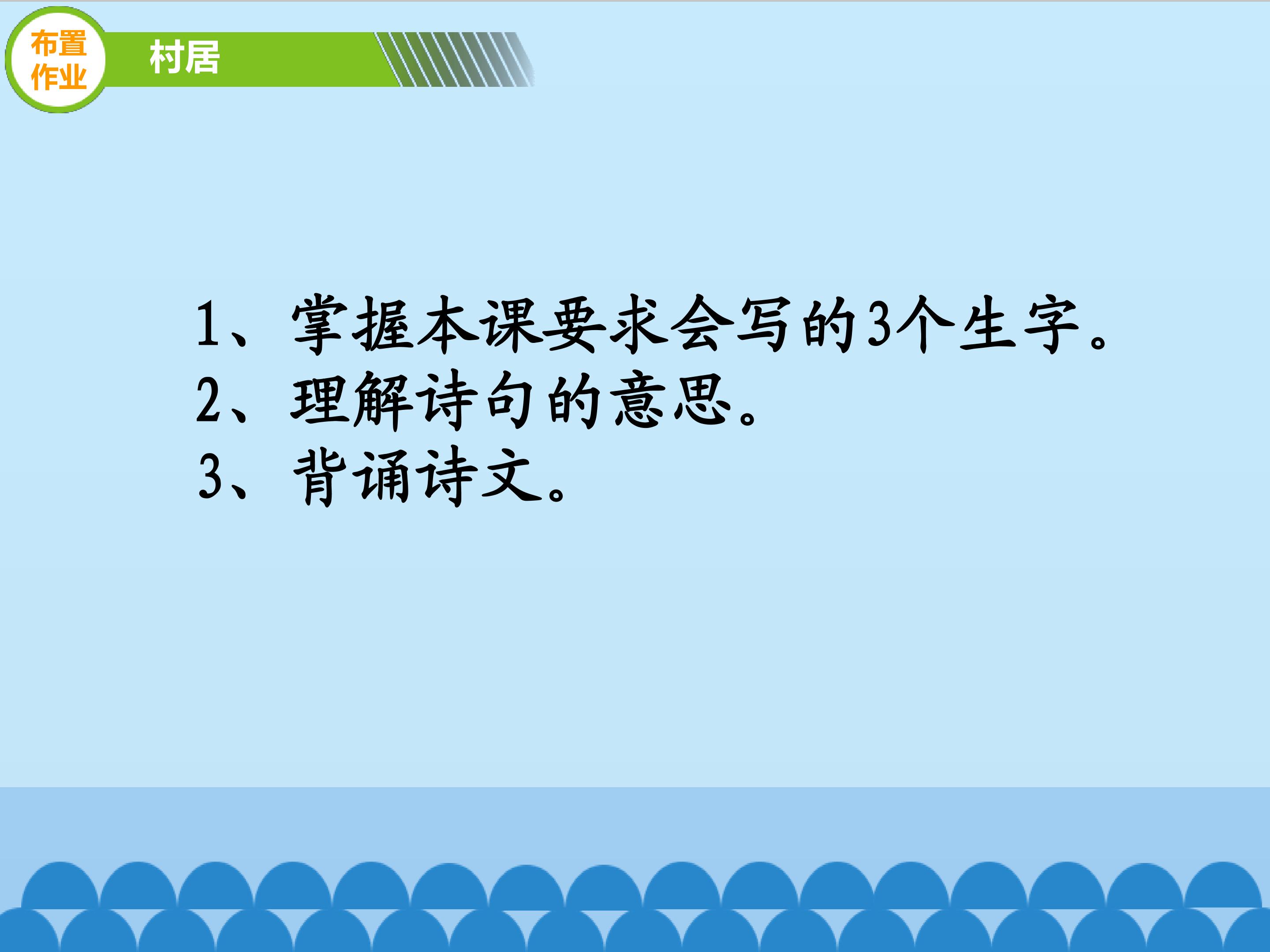 布置作业

村居

1、掌握本课要求会写的3个生字。
2、理解诗句的意思。
3、背诵诗文。